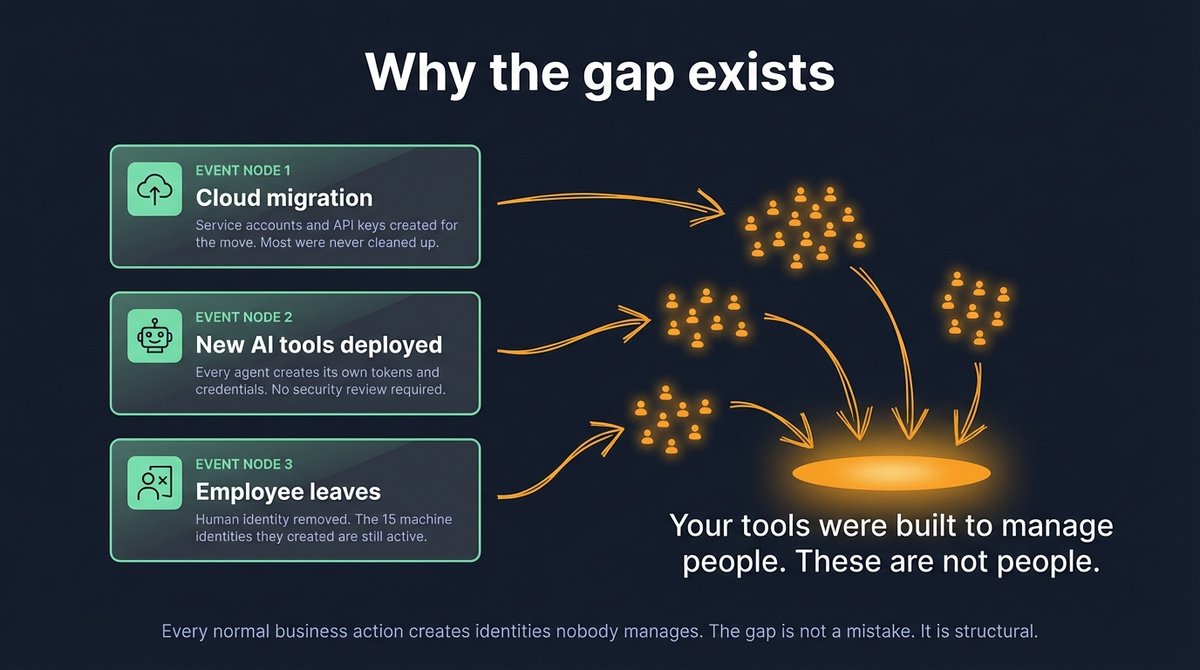 Why the gap exists

EVENT NODE 1
Cloud migration
Service accounts and API keys created for the move. Most were never cleaned up.

EVENT NODE 2
New AI tools deployed
Every agent creates its own tokens and credentials. No security review required.

EVENT NODE 3
Employee leaves
Human identity removed. The 15 machine identities they created are still active.

Your tools were built to manage people. These are not people.

Every normal business action creates identities nobody manages. The gap is not a mistake. It is structural.